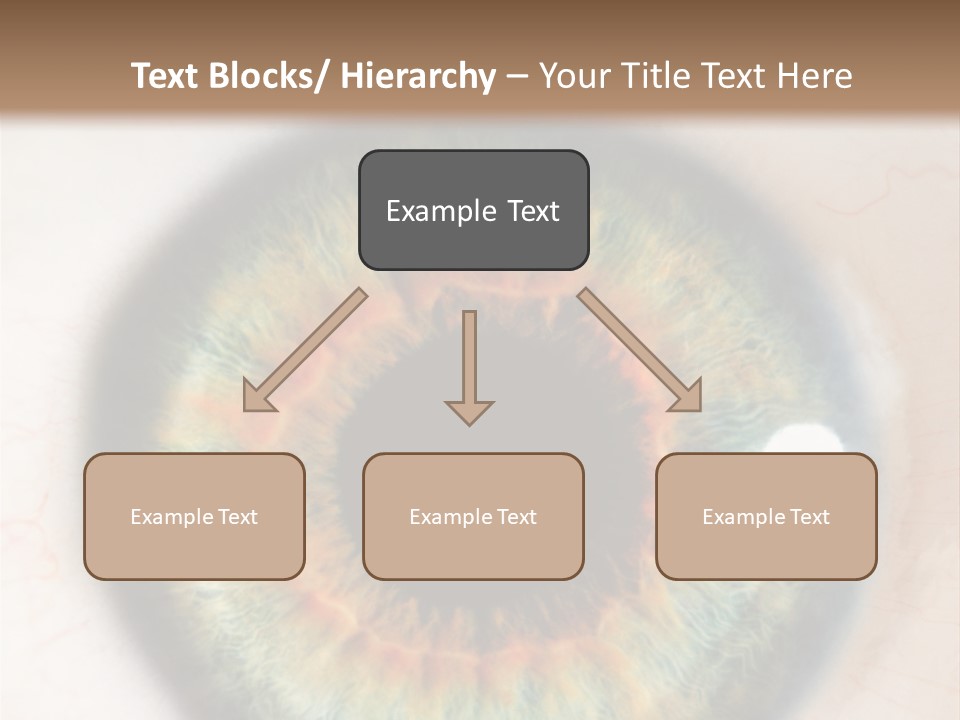 Text Blocks/ Hierarchy – Your Title Text Here

Example Text

Example Text

Example Text

Example Text